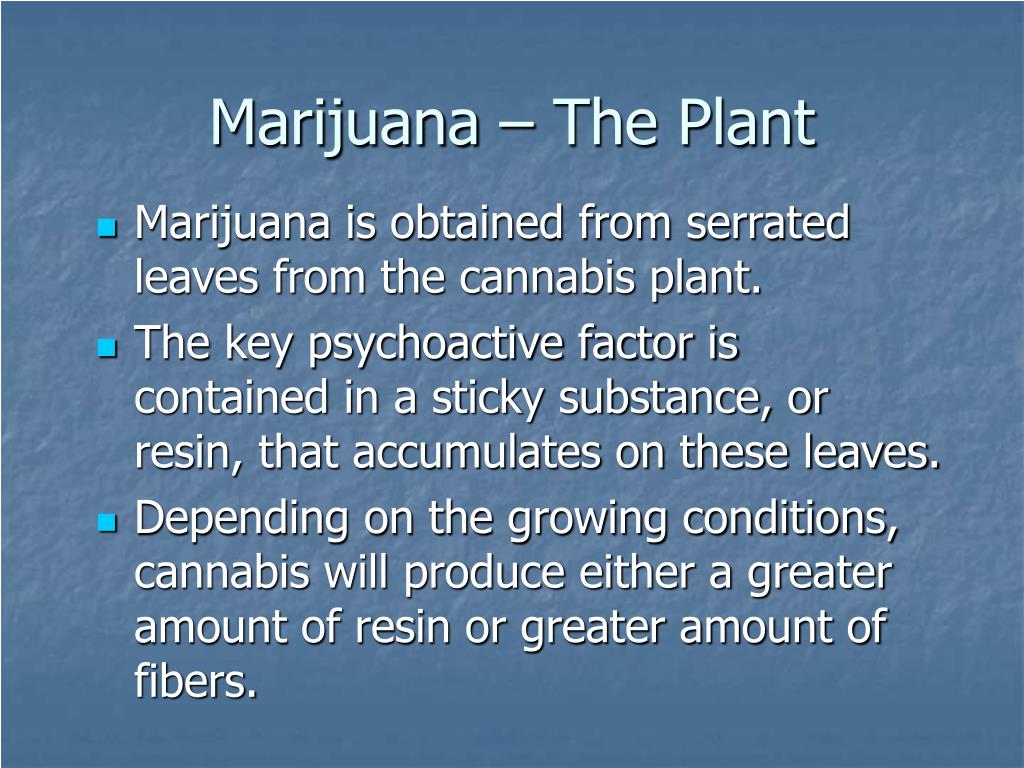 Marijuana – The Plant

- Marijuana is obtained from serrated leaves from the cannabis plant.
- The key psychoactive factor is contained in a sticky substance, or resin, that accumulates on these leaves.
- Depending on the growing conditions, cannabis will produce either a greater amount of resin or greater amount of fibers.